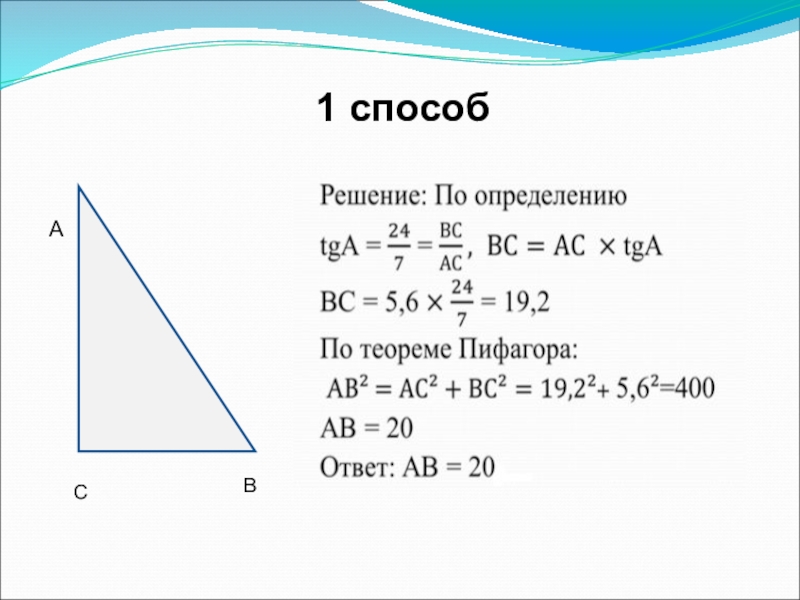 1 способ

A

C

B

Решение: По определению

$tgA = \frac{24}{7} = \frac{BC}{AC}$, $BC = AC \times tgA$

$BC = 5,6 \times \frac{24}{7} = 19,2$

По теореме Пифагора:

$AB^2 = AC^2 + BC^2 = 19,2^2 + 5,6^2 = 400$

$AB = 20$

Ответ: $AB = 20$